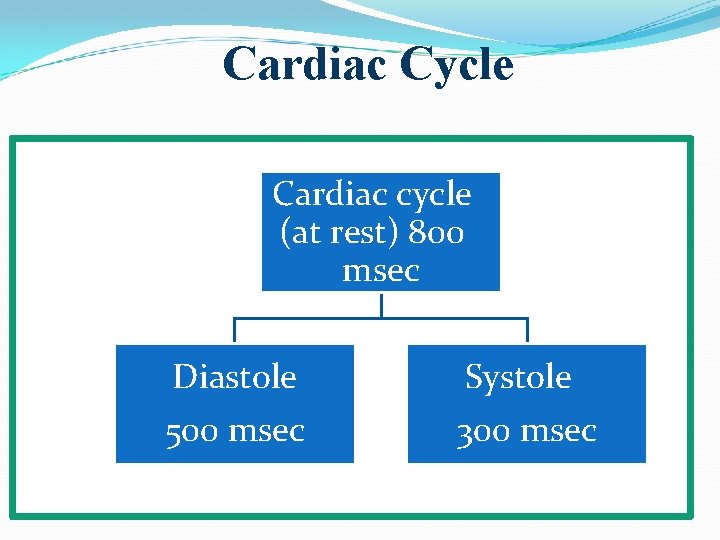 Cardiac Cycle

Cardiac cycle (at rest) 800 msec

Diastole
500 msec

Systole
300 msec